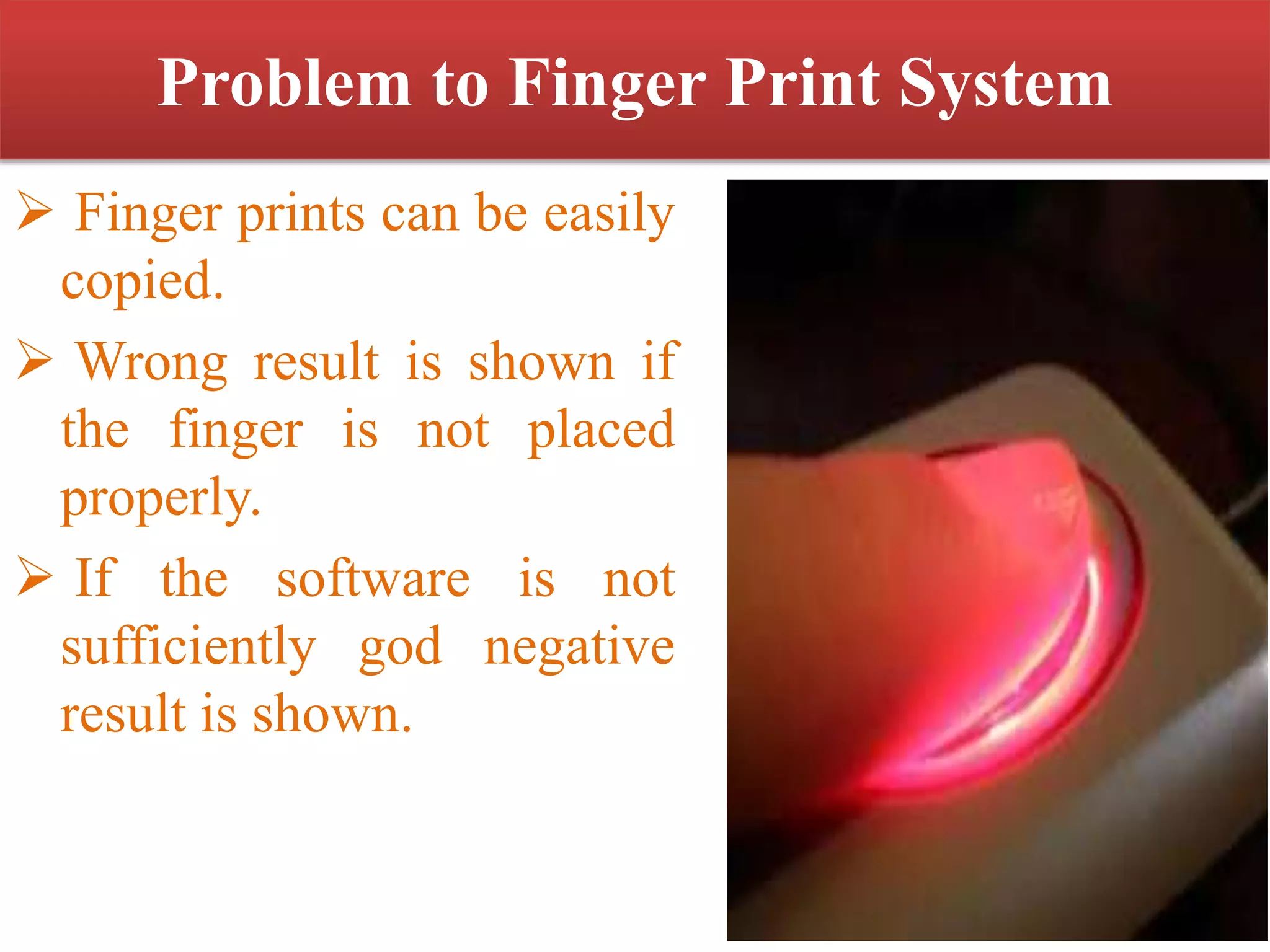 Problem to Finger Print System

➢ Finger prints can be easily copied.

➢ Wrong result is shown if the finger is not placed properly.

➢ If the software is not sufficiently god negative result is shown.